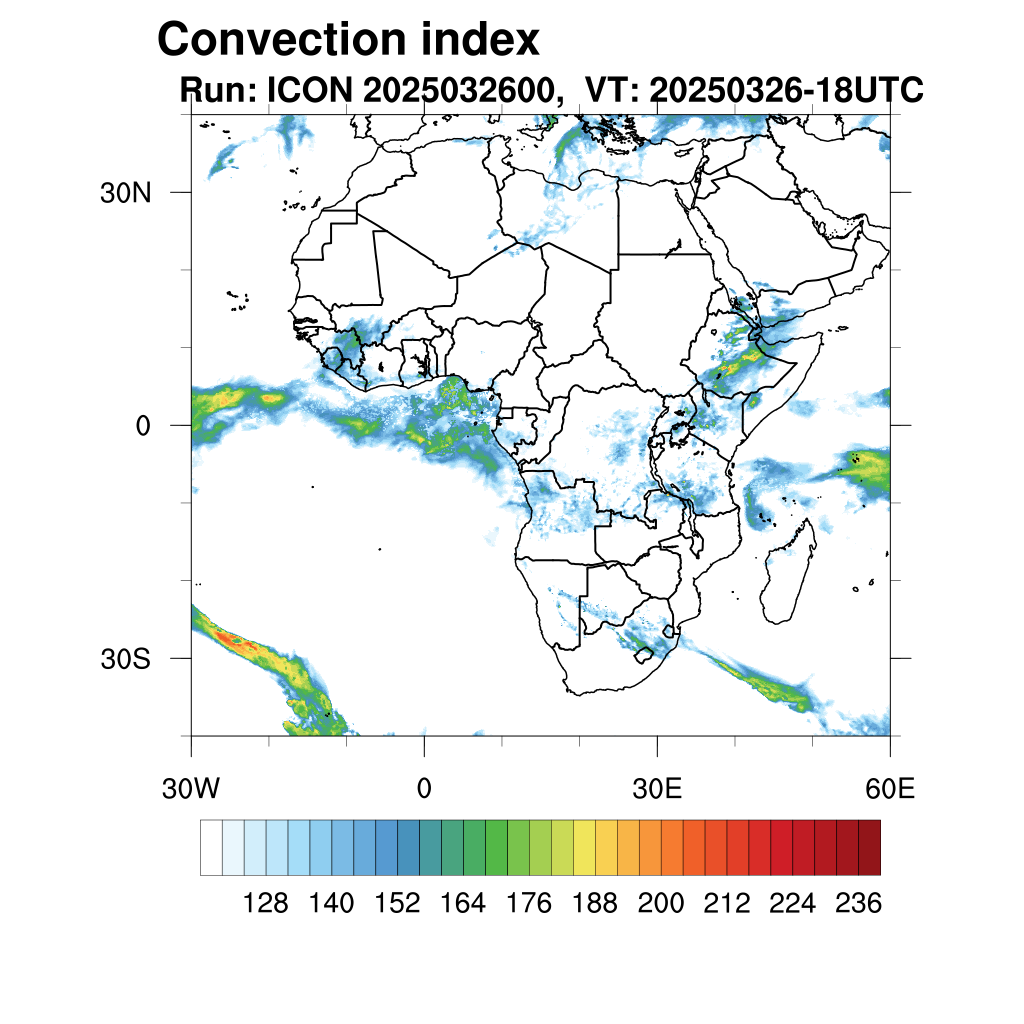 Convection index
Run: ICON 2025032600, VT: 20250326-18UTC

30N
0
30S

30W
0
30E
60E

128 140 152 164 176 188 200 212 224 236